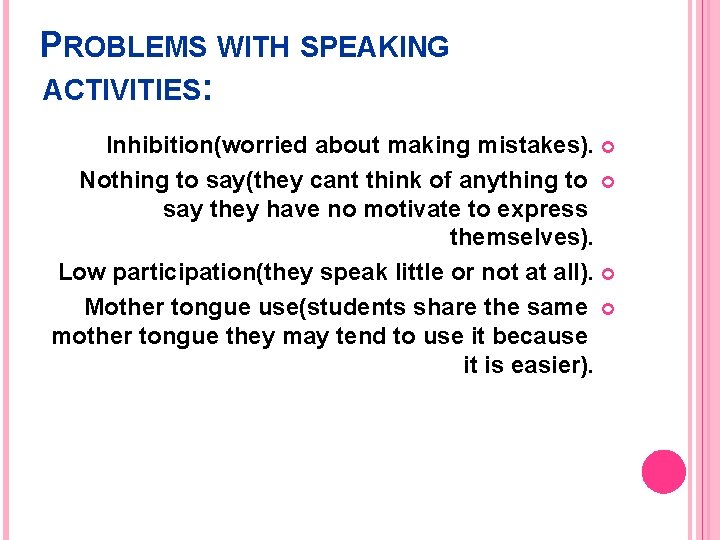 PROBLEMS WITH SPEAKING ACTIVITIES:

Inhibition(worried about making mistakes).

Nothing to say(they cant think of anything to say they have no motivate to express themselves).

Low participation(they speak little or not at all).

Mother tongue use(students share the same mother tongue they may tend to use it because it is easier).